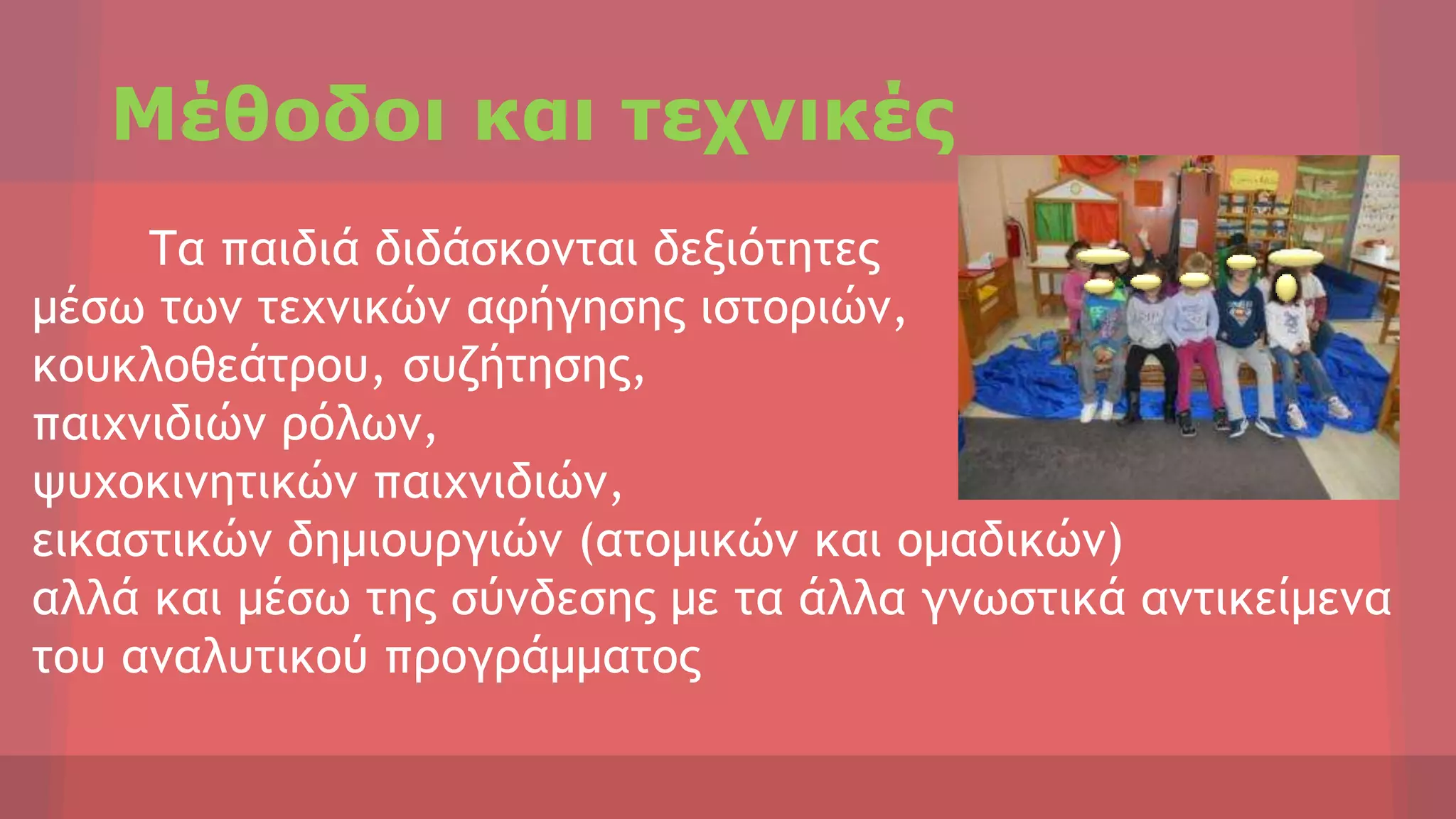 Μέθοδοι και τεχνικές

Τα παιδιά διδάσκονται δεξιότητες μέσω των τεχνικών αφήγησης ιστοριών, κουκλοθεάτρου, συζήτησης, παιχνιδιών ρόλων, ψυχοκινητικών παιχνιδιών, εικαστικών δημιουργιών (ατομικών και ομαδικών) αλλά και μέσω της σύνδεσης με τα άλλα γνωστικά αντικείμενα του αναλυτικού προγράμματος